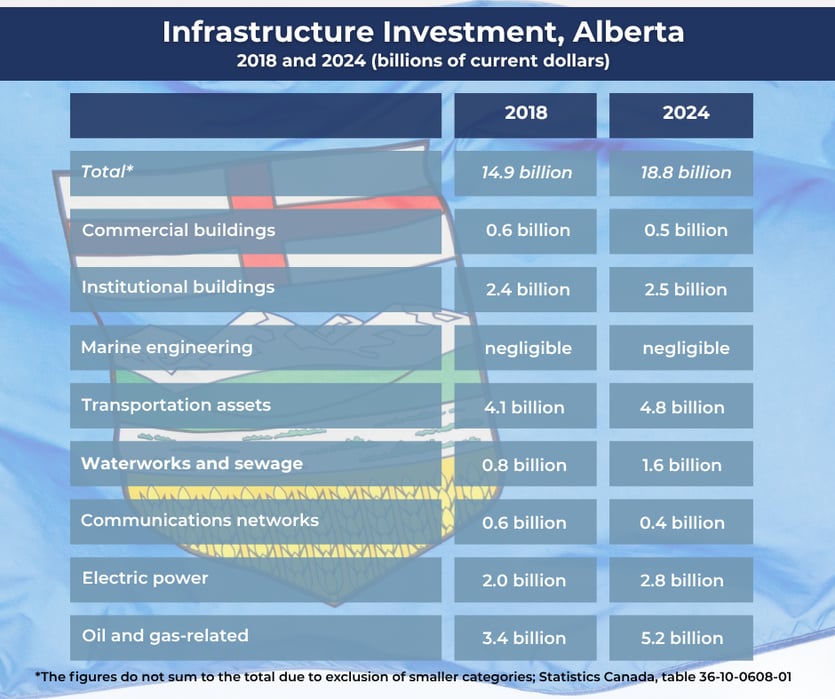 Infrastructure Investment, Alberta
2018 and 2024 (billions of current dollars)

| | 2018 | 2024 |
|---|---|---|
| Total* | 14.9 billion | 18.8 billion |
| Commercial buildings | 0.6 billion | 0.5 billion |
| Institutional buildings | 2.4 billion | 2.5 billion |
| Marine engineering | negligible | negligible |
| Transportation assets | 4.1 billion | 4.8 billion |
| Waterworks and sewage | 0.8 billion | 1.6 billion |
| Communications networks | 0.6 billion | 0.4 billion |
| Electric power | 2.0 billion | 2.8 billion |
| Oil and gas-related | 3.4 billion | 5.2 billion |

*The figures do not sum to the total due to exclusion of smaller categories; Statistics Canada, table 36-10-0608-01